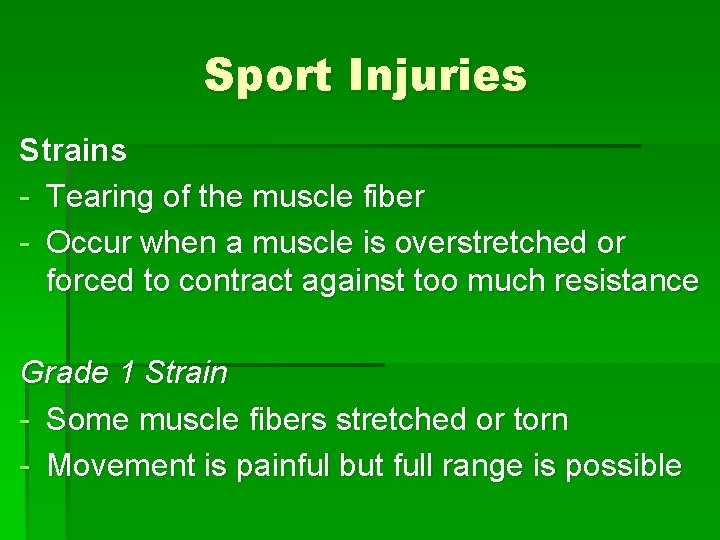 Sport Injuries

Strains
- Tearing of the muscle fiber
- Occur when a muscle is overstretched or forced to contract against too much resistance

Grade 1 Strain
- Some muscle fibers stretched or torn
- Movement is painful but full range is possible